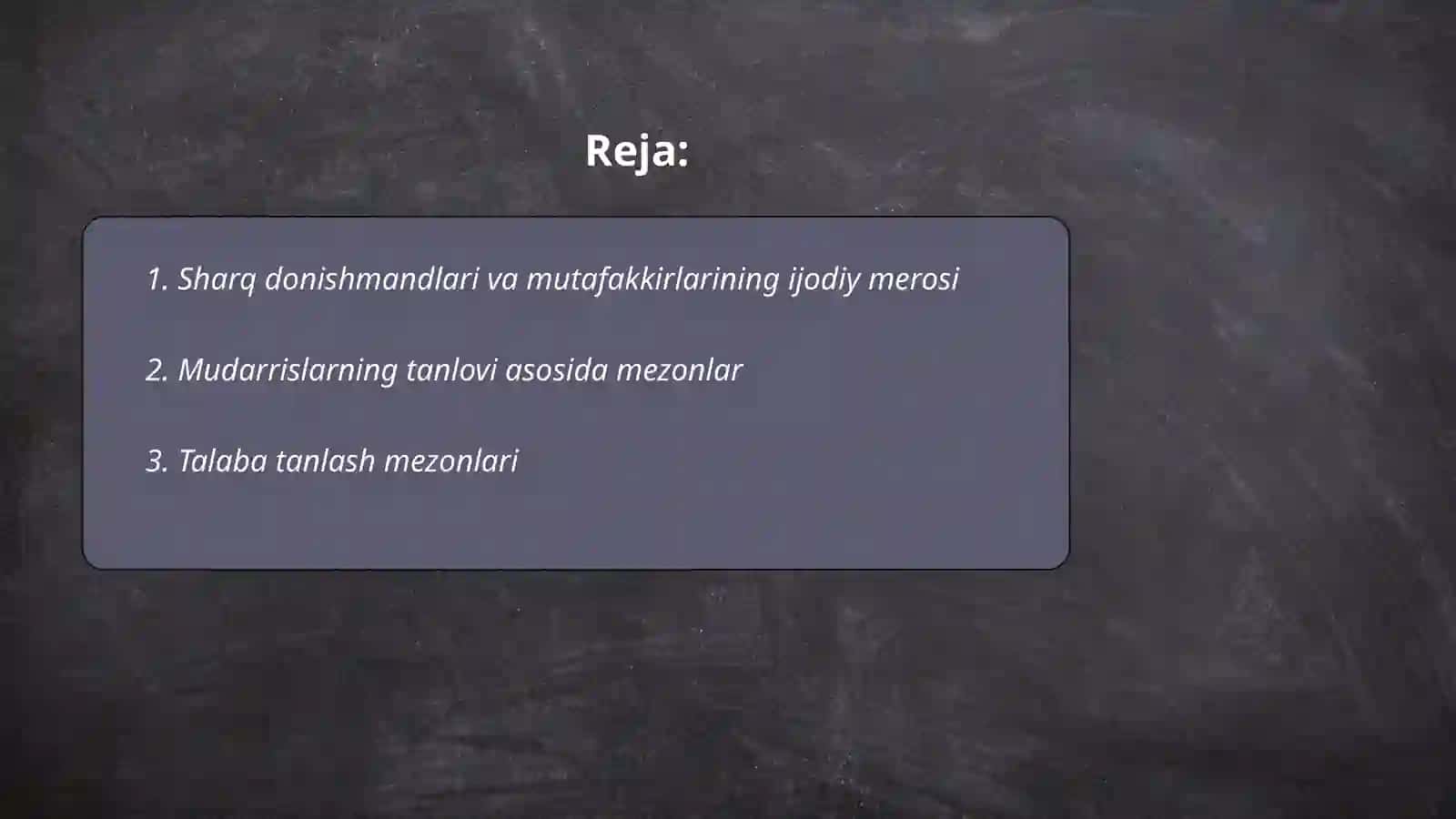 Reja:

1. Sharq donishmandlari va mutafakkirlarining ijodiy merosi

2. Mudarrislarning tanlovi asosida mezonlar

3. Talaba tanlash mezonlari